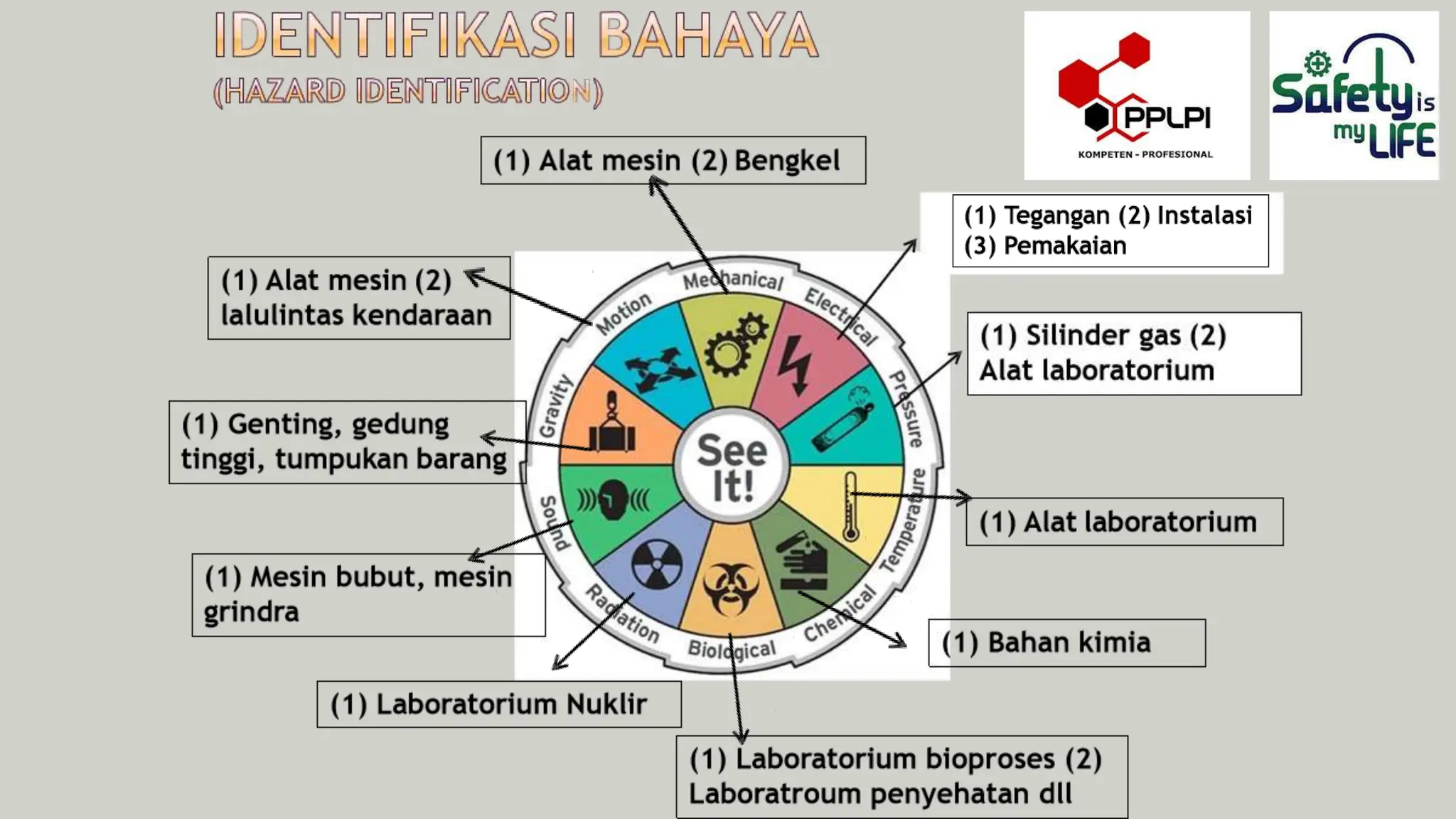 IDENTIFIKASI BAHAYA
(HAZARD IDENTIFICATION)

PPLPI
KOMPETEN - PROFESIONAL

Safety is my LIFE

(1) Alat mesin (2) Bengkel

(1) Tegangan (2) Instalasi (3) Pemakaian

(1) Alat mesin (2) lalulintas kendaraan

(1) Silinder gas (2) Alat laboratorium

(1) Genting, gedung tinggi, tumpukan barang

(1) Alat laboratorium

(1) Mesin bubut, mesin grindra

(1) Bahan kimia

(1) Laboratorium Nuklir

(1) Laboratorium bioproses (2) Laboratroum penyehatan dll

Mechanical
Electrical
Pressure
Temperature
Chemical
Biological
Radiation
Sound
Gravity
Motion

See It!